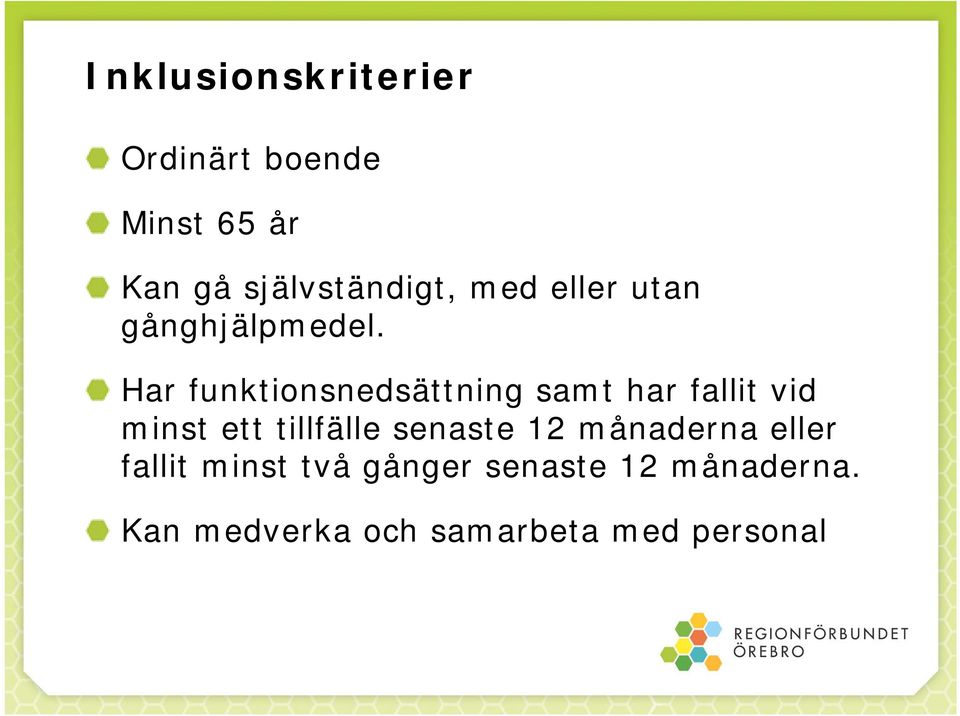 Inklusionskriterier

Ordinärt boende

Minst 65 år

Kan gå självständigt, med eller utan gånghjälpmedel.

Har funktionsnedsättning samt har fallit vid minst ett tillfälle senaste 12 månaderna eller fallit minst två gånger senaste 12 månaderna.

Kan medverka och samarbeta med personal

REGIONFÖRBUNDET ÖREBRO